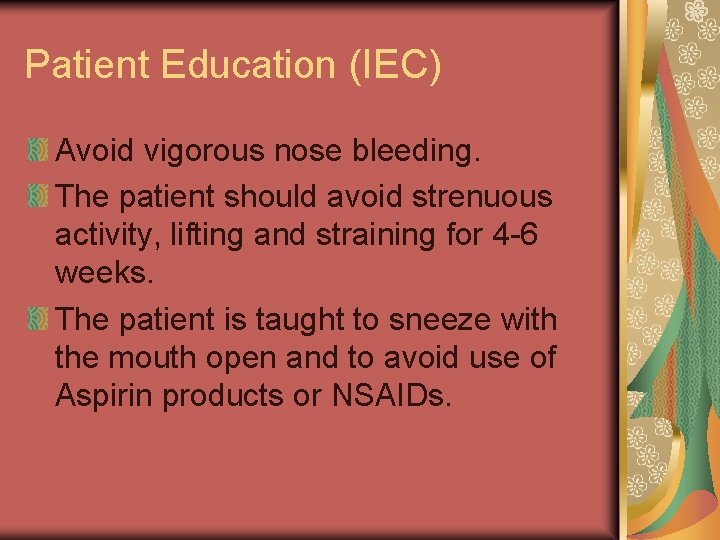 Patient Education (IEC)

Avoid vigorous nose bleeding.

The patient should avoid strenuous activity, lifting and straining for 4-6 weeks.

The patient is taught to sneeze with the mouth open and to avoid use of Aspirin products or NSAIDs.